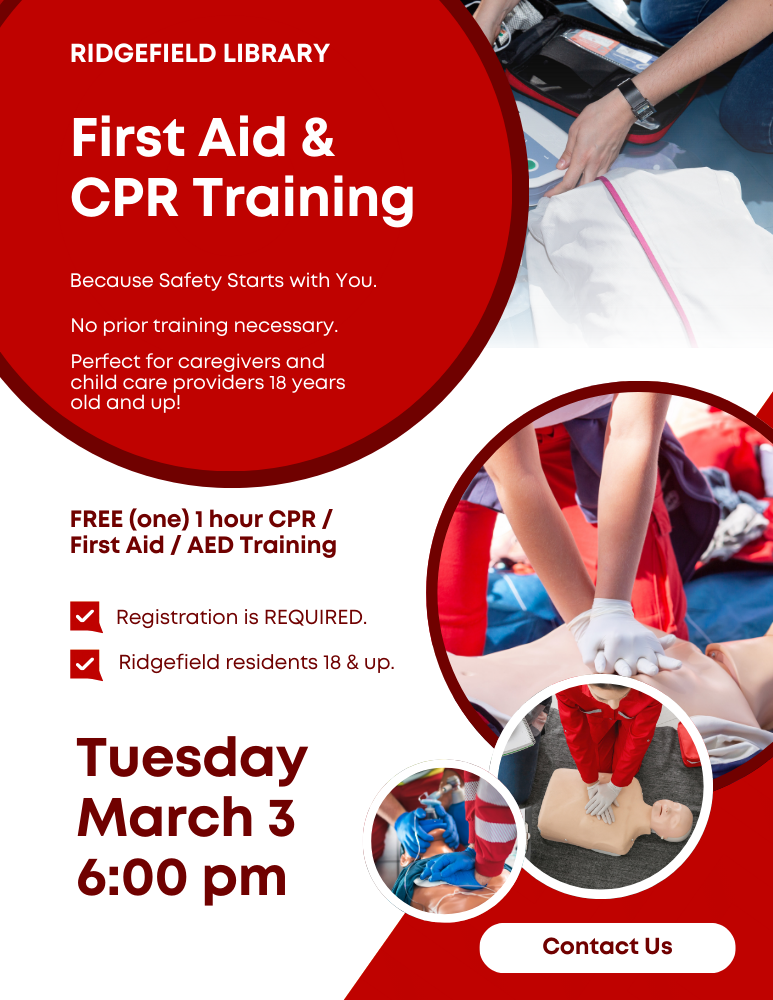 RIDGEFIELD LIBRARY

First Aid & CPR Training

Because Safety Starts with You.

No prior training necessary.

Perfect for caregivers and child care providers 18 years old and up!

FREE (one) 1 hour CPR / First Aid / AED Training

Registration is REQUIRED.

Ridgefield residents 18 & up.

Tuesday March 3 6:00 pm

Contact Us